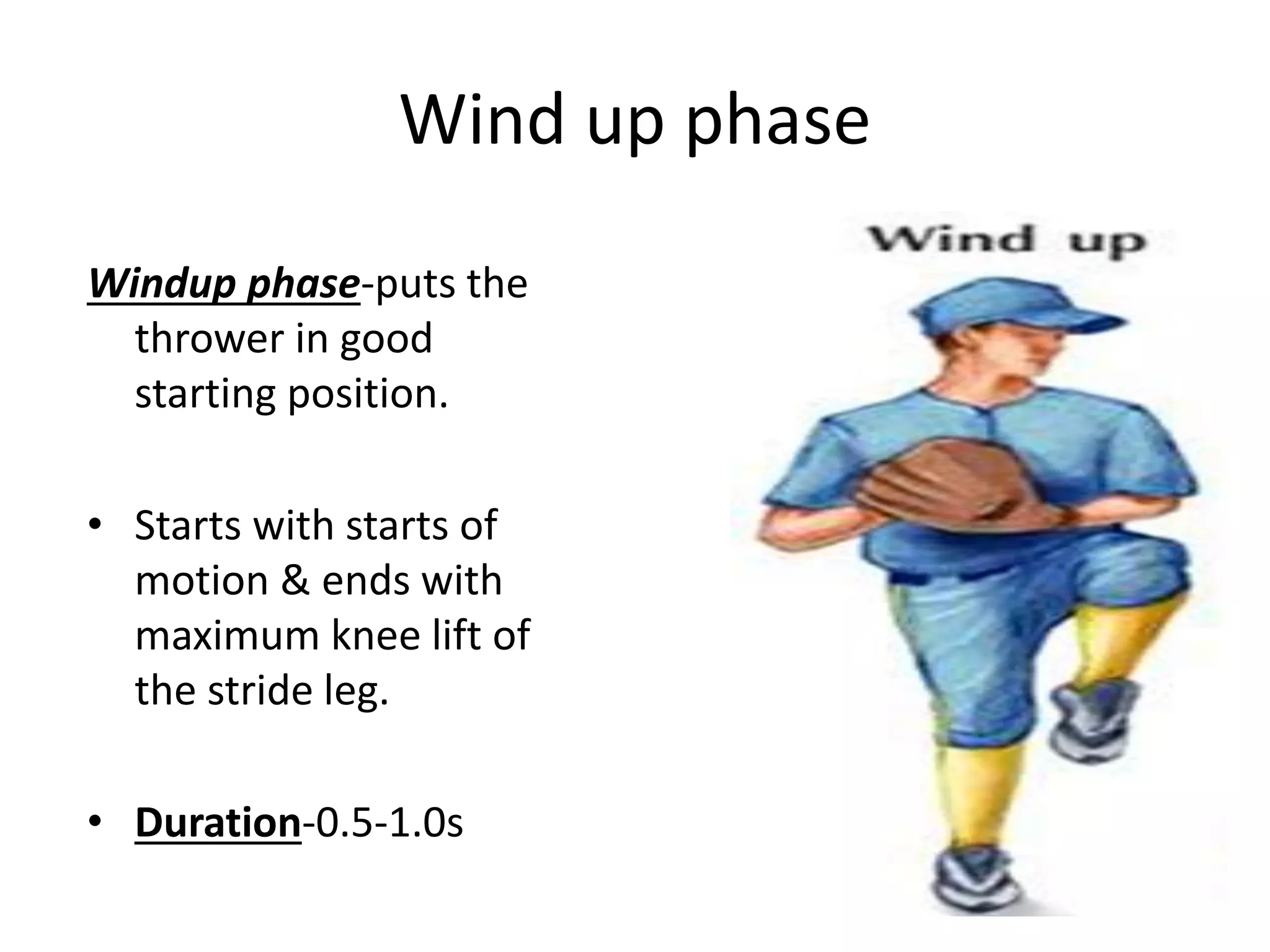 Wind up phase

Windup phase-puts the thrower in good starting position.

• Starts with starts of motion & ends with maximum knee lift of the stride leg.

• Duration-0.5-1.0s

Wind up